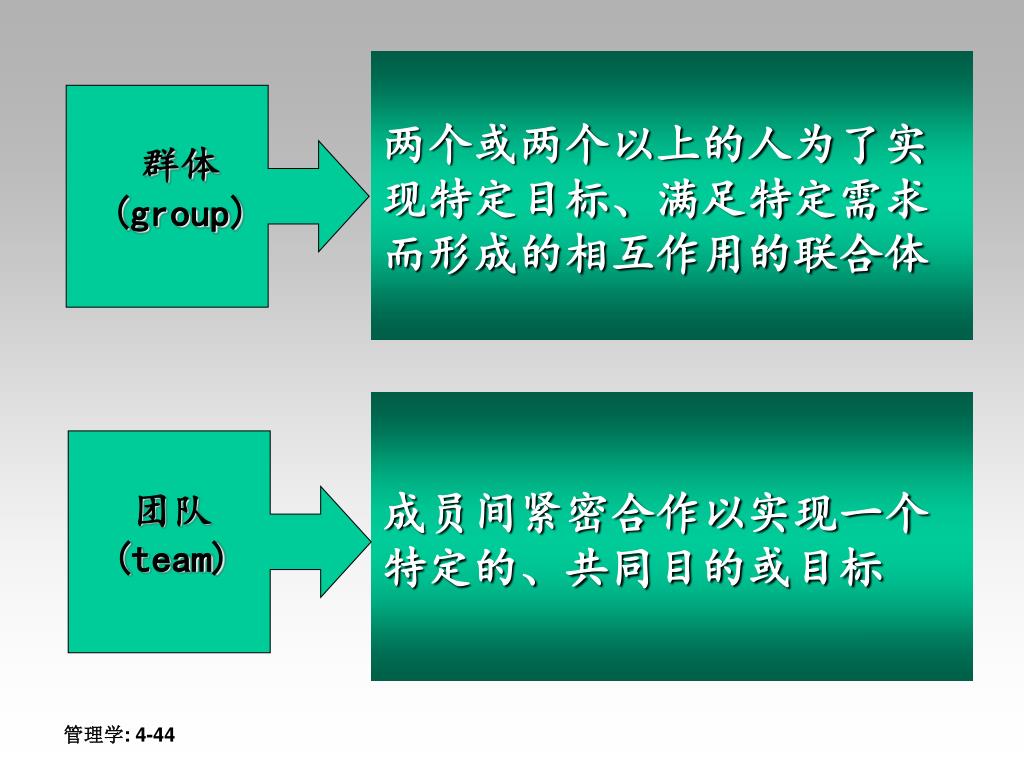 群体
(group)

两个或两个以上的人为了实现特定目标、满足特定需求而形成的相互作用的联合体

团队
(team)

成员间紧密合作以实现一个特定的、共同目的或目标

管理学: 4-44